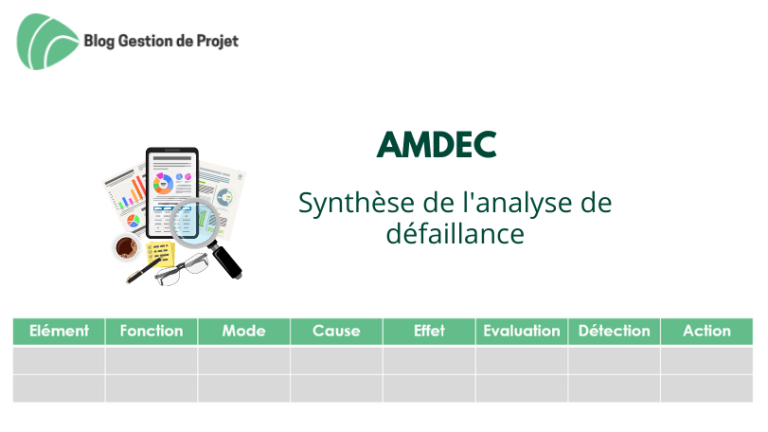 Blog Gestion de Projet

AMDEC

Synthèse de l'analyse de défaillance

| Elément | Fonction | Mode | Cause | Effet | Evaluation | Détection | Action |
|---|---|---|---|---|---|---|---|
| | | | | | | | |
| | | | | | | | |